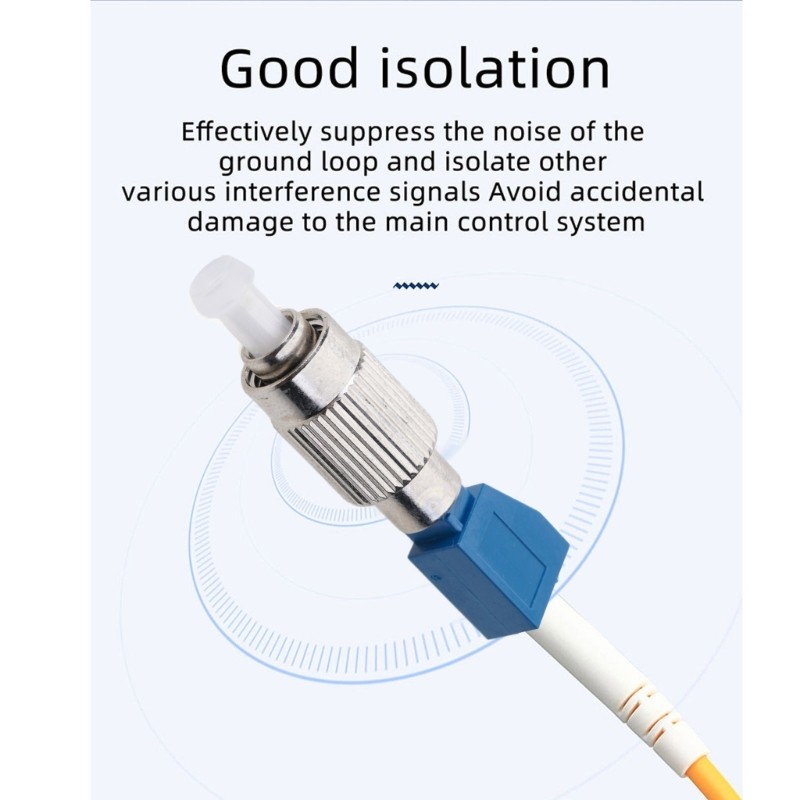 Good isolation

Effectively suppress the noise of the ground loop and isolate other various interference signals Avoid accidental damage to the main control system